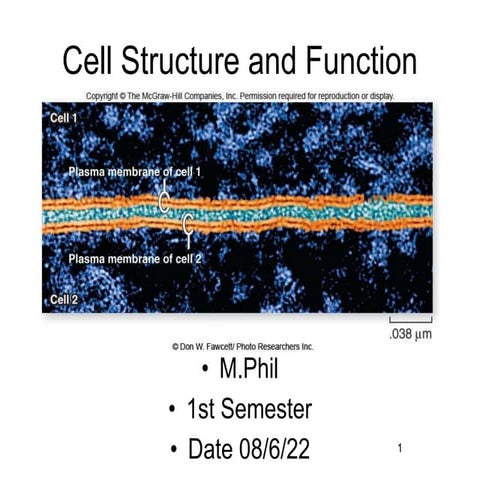 Cell Structure and Function

Copyright © The McGraw-Hill Companies, Inc. Permission required for reproduction or display.

Cell 1

Plasma membrane of cell 1

Plasma membrane of cell 2

Cell 2

.038 μm

© Don W. Fawcett/ Photo Researchers Inc.

• M.Phil
• 1st Semester
• Date 08/6/22

1